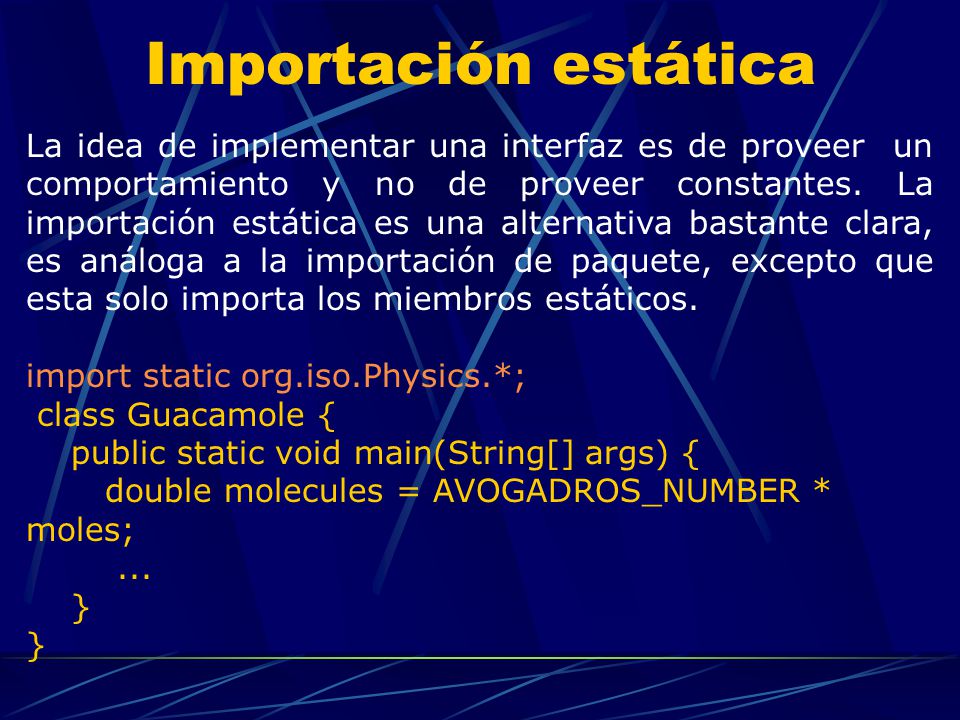 Importación estática

La idea de implementar una interfaz es de proveer un comportamiento y no de proveer constantes. La importación estática es una alternativa bastante clara, es análoga a la importación de paquete, excepto que esta solo importa los miembros estáticos.

import static org.iso.Physics.*;
class Guacamole {
public static void main(String[] args) {
double molecules = AVOGADROS_NUMBER *
moles;
...
}
}